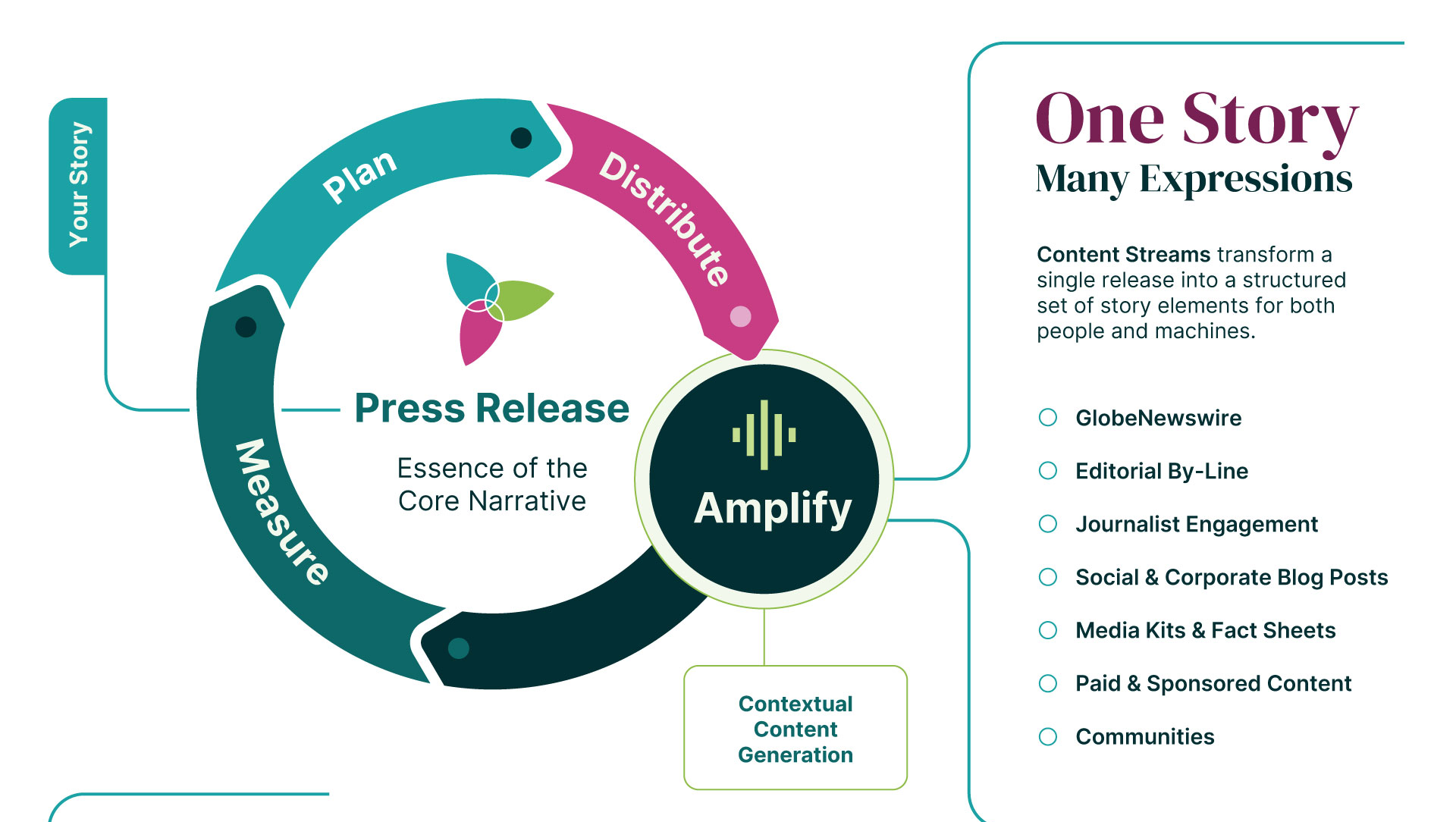 Your Story

Plan

Distribute

Measure

Press Release

Essence of the Core Narrative

Amplify

Contextual Content Generation

One Story
Many Expressions

Content Streams transform a single release into a structured set of story elements for both people and machines.

GlobeNewswire

Editorial By-Line

Journalist Engagement

Social & Corporate Blog Posts

Media Kits & Fact Sheets

Paid & Sponsored Content

Communities